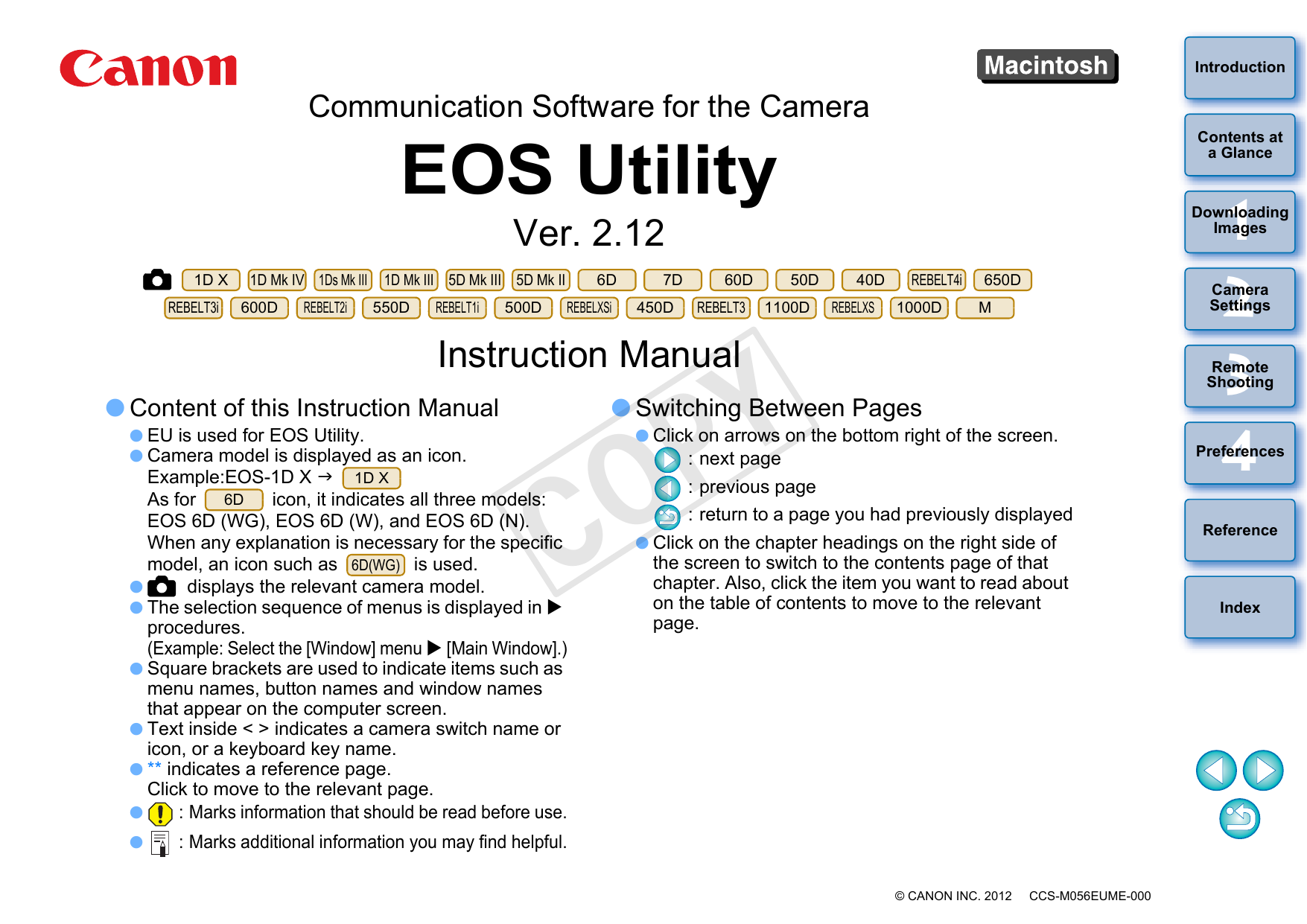 Canon

Macintosh

Communication Software for the Camera

EOS Utility

Ver. 2.12

1D X 1D Mk IV 1Ds Mk III 1D Mk III 5D Mk III 5D Mk II 6D 7D 60D 50D 40D REBELT4i 650D REBELT3i 600D REBELT2i 550D REBELT1i 500D REBELXSi 450D REBELT3 1100D REBELXS 1000D M

Instruction Manual

COPY

Content of this Instruction Manual

EU is used for EOS Utility.

Camera model is displayed as an icon. Example:EOS-1D X → 1D X As for 6D icon, it indicates all three models: EOS 6D (WG), EOS 6D (W), and EOS 6D (N). When any explanation is necessary for the specific model, an icon such as 6D(WG) is used.

displays the relevant camera model.

The selection sequence of menus is displayed in ▶ procedures. (Example: Select the [Window] menu ▶ [Main Window].)

Square brackets are used to indicate items such as menu names, button names and window names that appear on the computer screen.

Text inside < > indicates a camera switch name or icon, or a keyboard key name.

** indicates a reference page. Click to move to the relevant page.

: Marks information that should be read before use.

: Marks additional information you may find helpful.

Switching Between Pages

Click on arrows on the bottom right of the screen.

: next page

: previous page

: return to a page you had previously displayed

Click on the chapter headings on the right side of the screen to switch to the contents page of that chapter. Also, click the item you want to read about on the table of contents to move to the relevant page.

Introduction

Contents at a Glance

1 Downloading Images

2 Camera Settings

3 Remote Shooting

4 Preferences

Reference

Index

© CANON INC. 2012 CCS-M056EUME-000